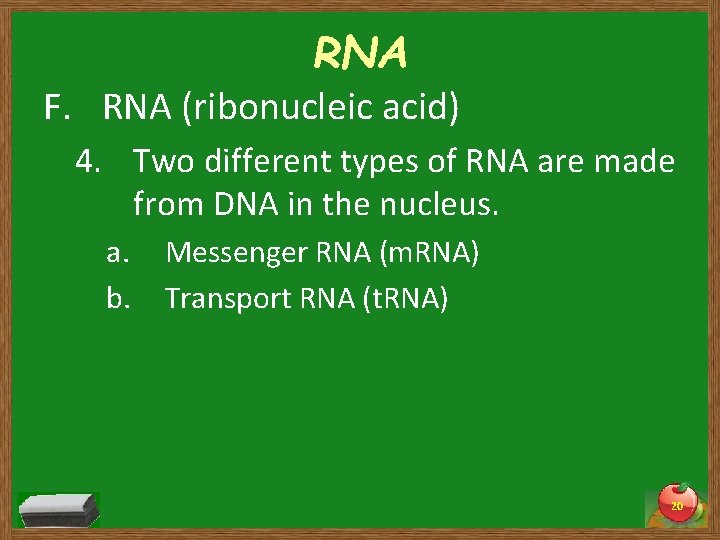 RNA

F. RNA (ribonucleic acid)

4. Two different types of RNA are made from DNA in the nucleus.

a. Messenger RNA (mRNA)

b. Transport RNA (tRNA)

20